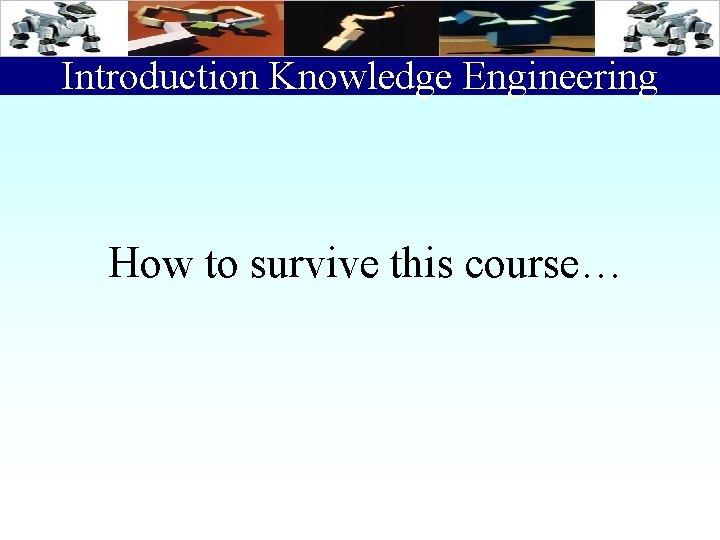 Introduction Knowledge Engineering

How to survive this course…